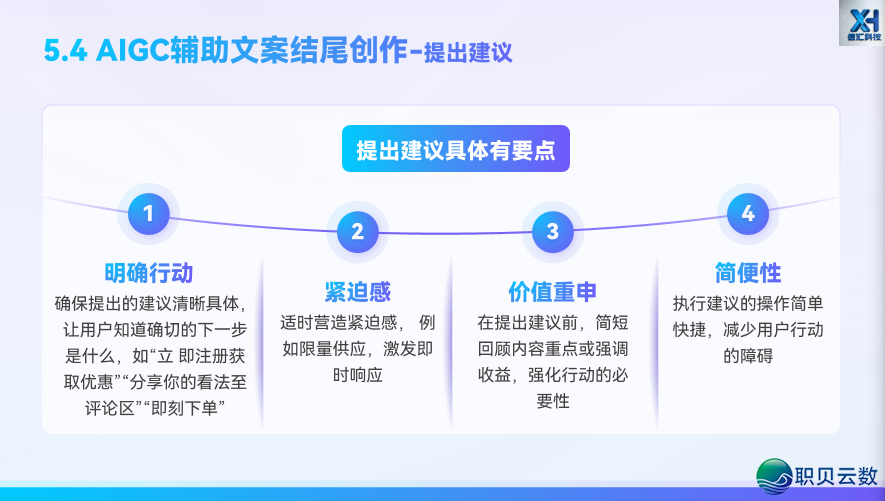 5.4 AIGC辅助文案结尾创作-提出建议

XH 鑫汇科技

提出建议具体有要点

1
明确行动
确保提出的建议清晰具体，让用户知道确切的下一步是什么，如“立 即注册获取优惠”“分享你的看法至评论区”“即刻下单”

2
紧迫感
适时营造紧迫感， 例如限量供应，激发即时响应

3
价值重申
在提出建议前，简短回顾内容重点或强调收益，强化行动的必要性

4
简便性
执行建议的操作简单快捷，减少用户行动的障碍

职贝云数